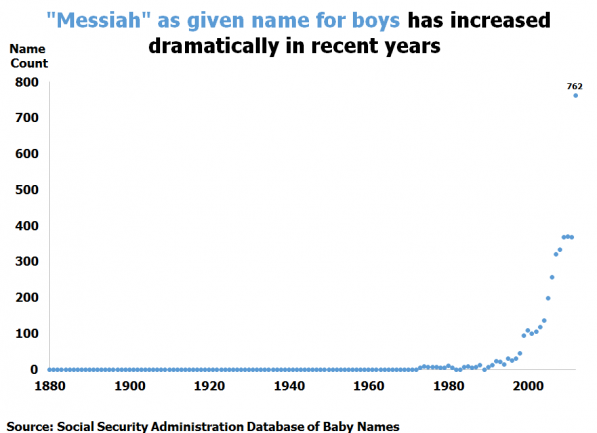 "Messiah" as given name for boys has increased dramatically in recent years

Name Count

800
700
600
500
400
300
200
100
0

762

1880
1900
1920
1940
1960
1980
2000

Source: Social Security Administration Database of Baby Names